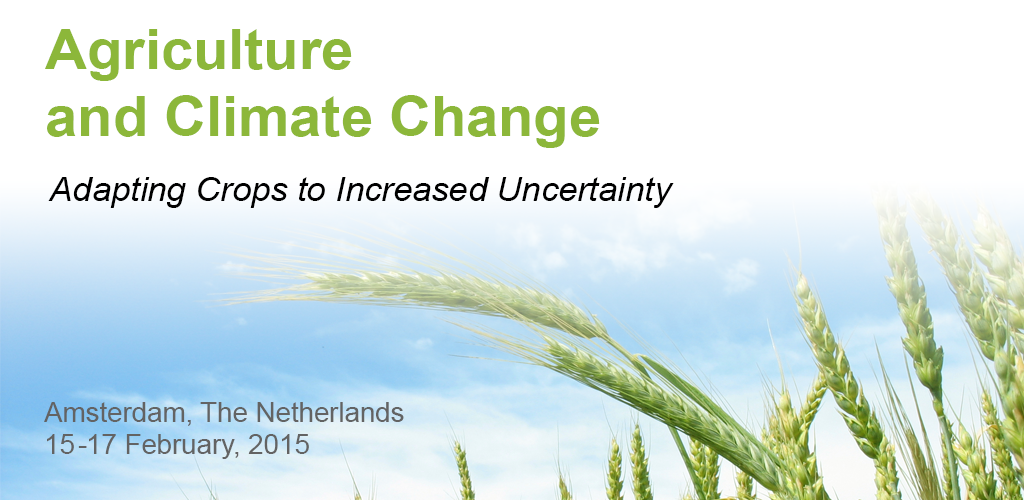 Agriculture
and Climate Change

Adapting Crops to Increased Uncertainty

Amsterdam, The Netherlands
15-17 February, 2015